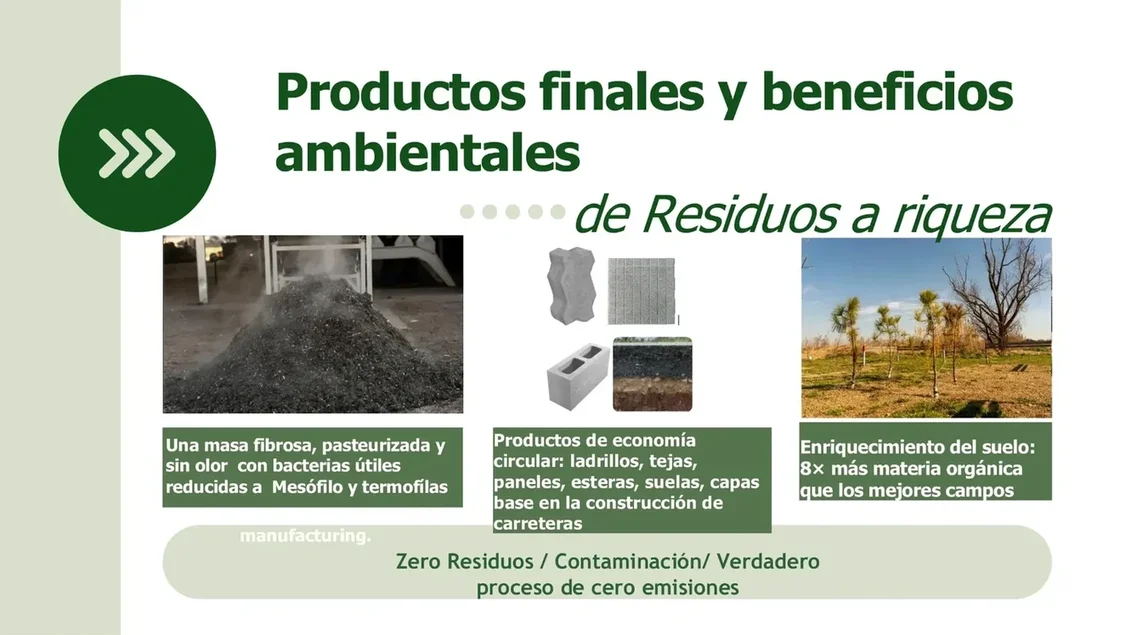 Productos finales y beneficios ambientales

de Residuos a riqueza

Una masa fibrosa, pasteurizada y sin olor con bacterias útiles reducidas a Mesófilo y termofílas

Productos de economía circular: ladrillos, tejas, paneles, esteras, suelas, capas base en la construcción de carreteras

Enriquecimiento del suelo: 8× más materia orgánica que los mejores campos

manufacturing.

Zero Residuos / Contaminación/ Verdadero proceso de cero emisiones